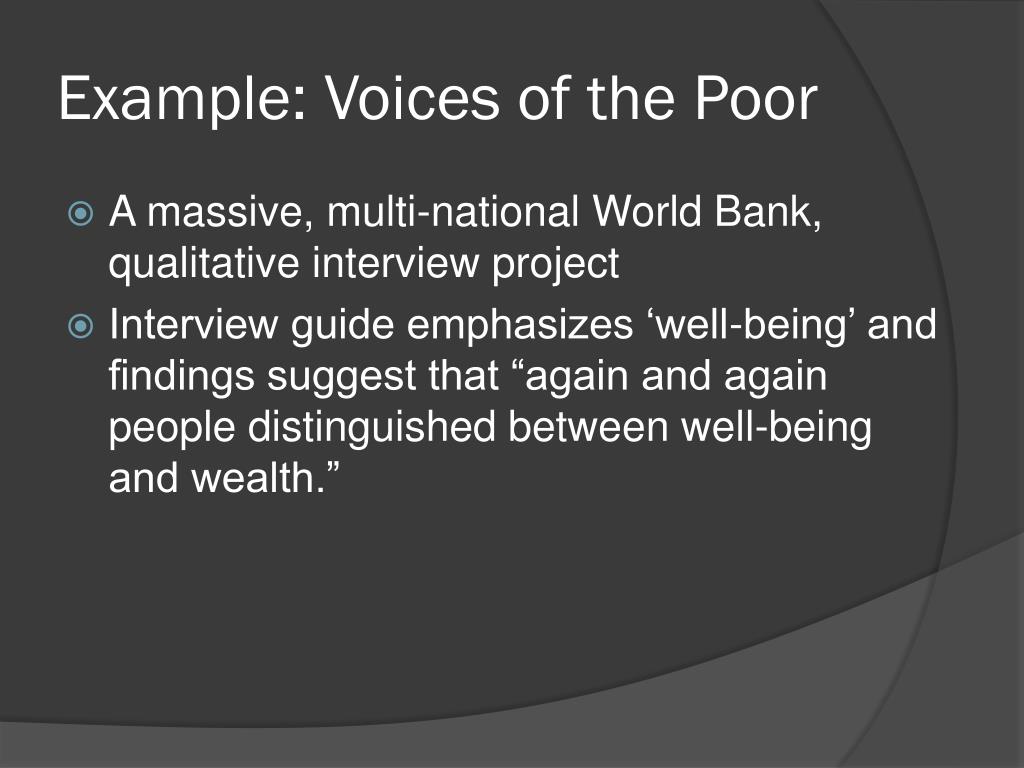 Example: Voices of the Poor

A massive, multi-national World Bank, qualitative interview project

Interview guide emphasizes ‘well-being’ and findings suggest that “again and again people distinguished between well-being and wealth.”